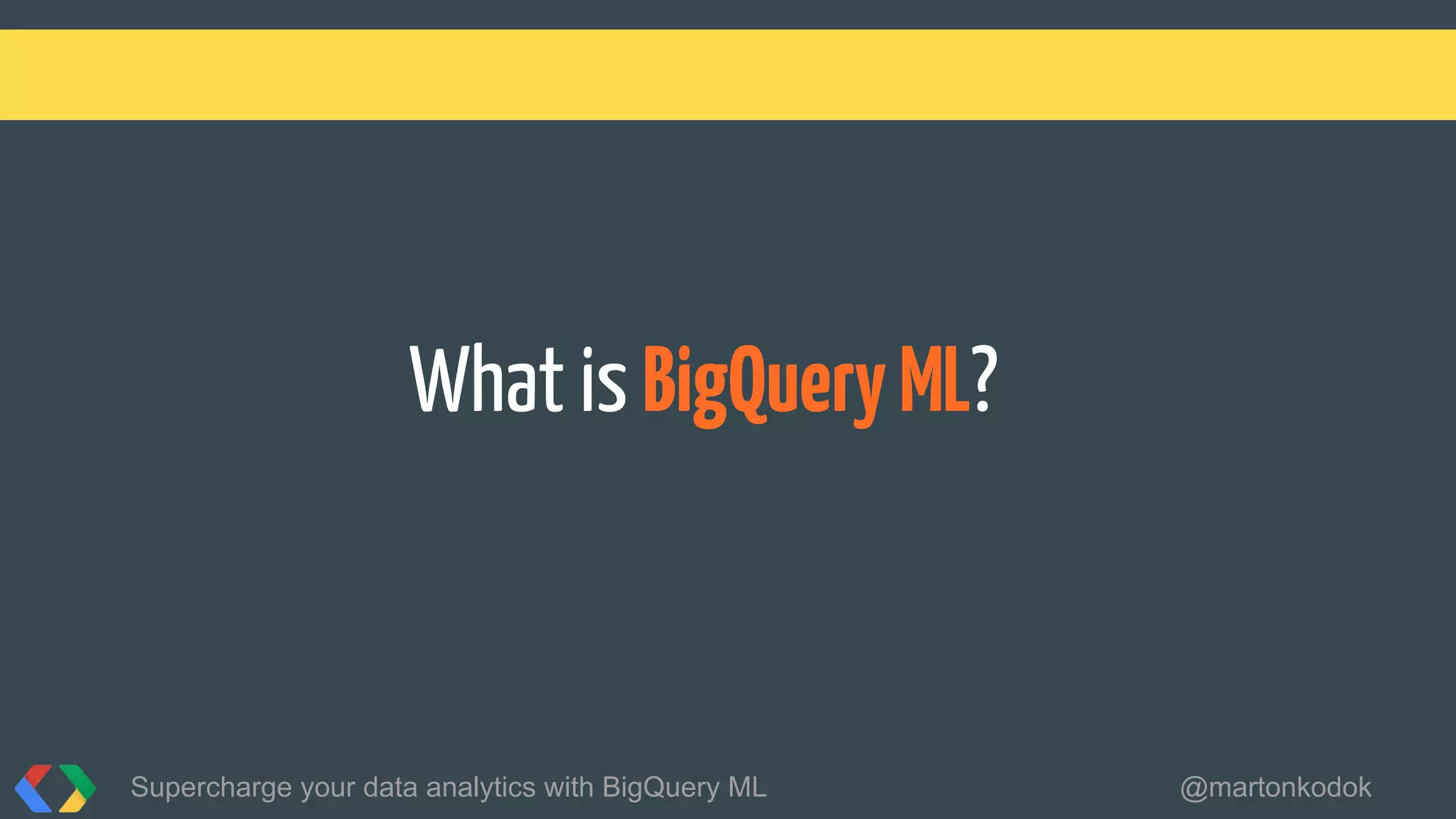 What is BigQuery ML?

Supercharge your data analytics with BigQuery ML

@martonkodok